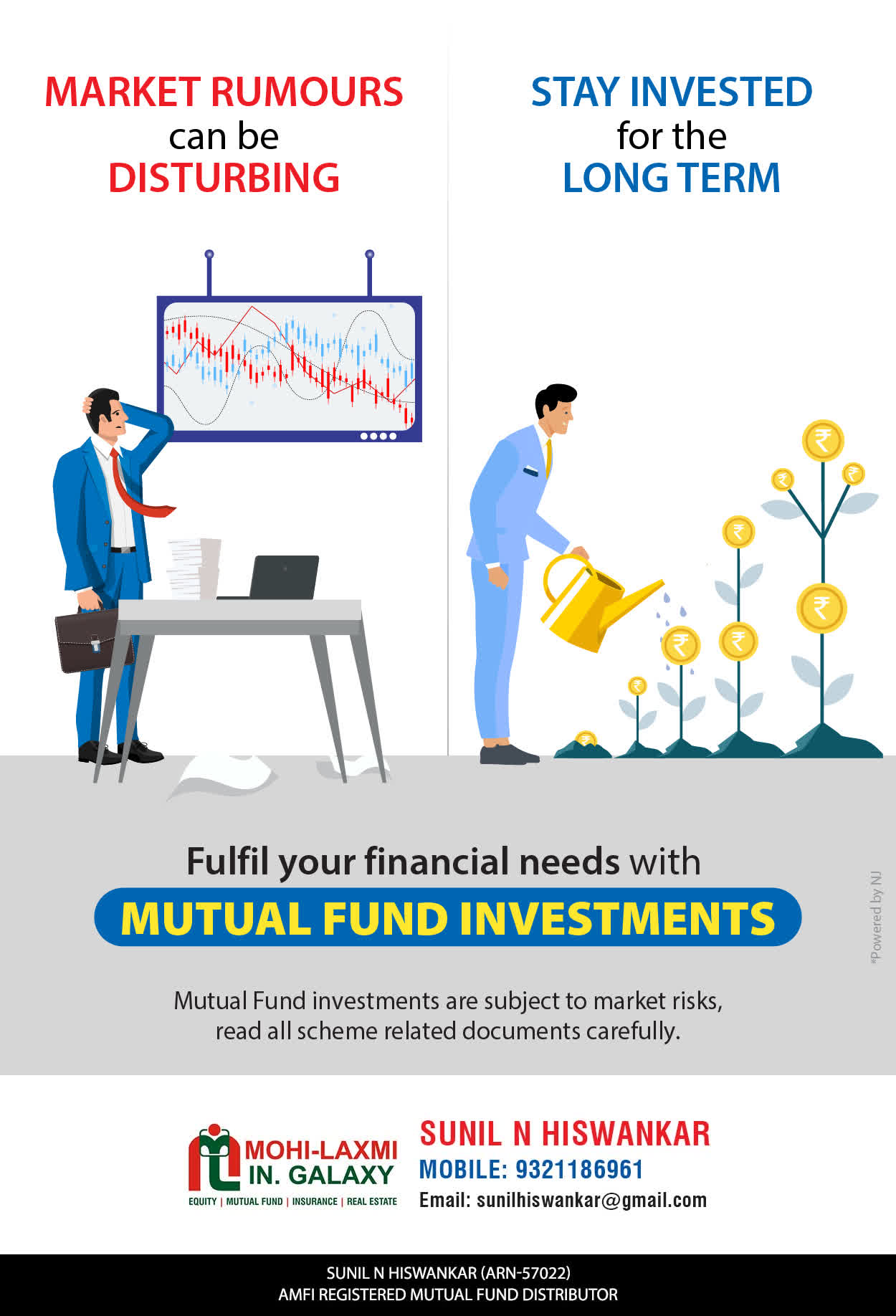 MARKET RUMOURS can be DISTURBING

STAY INVESTED for the LONG TERM

₹ ₹ ₹ ₹ ₹ ₹ ₹ ₹ ₹

Fulfil your financial needs with

MUTUAL FUND INVESTMENTS

*Powered by NJ

Mutual Fund investments are subject to market risks, read all scheme related documents carefully.

MOHI-LAXMI IN. GALAXY
EQUITY | MUTUAL FUND | INSURANCE | REAL ESTATE

SUNIL N HISWANKAR
MOBILE: 9321186961
Email: sunilhiswankar@gmail.com

SUNIL N HISWANKAR (ARN-57022)
AMFI REGISTERED MUTUAL FUND DISTRIBUTOR